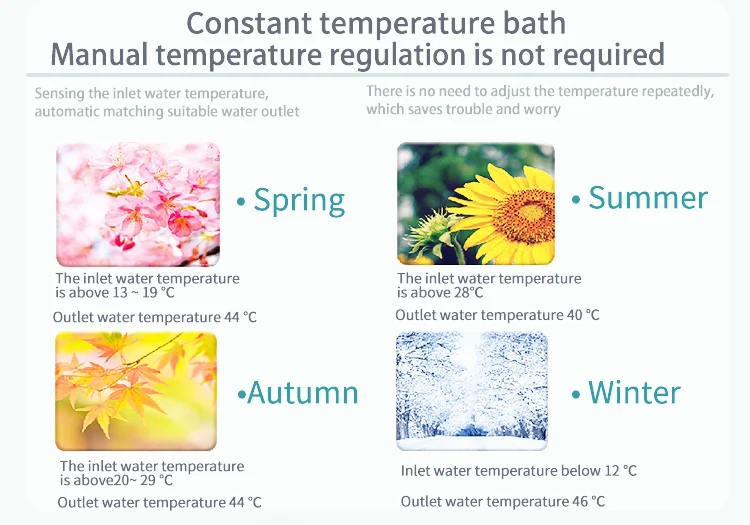 Constant temperature bath
Manual temperature regulation is not required

Sensing the inlet water temperature, automatic matching suitable water outlet

There is no need to adjust the temperature repeatedly, which saves trouble and worry

• Spring

The inlet water temperature is above 13 ~ 19 °C

Outlet water temperature 44 °C

• Summer

The inlet water temperature is above 28°C

Outlet water temperature 40 °C

•Autumn

The inlet water temperature is above20~ 29 °C

Outlet water temperature 44 °C

• Winter

Inlet water temperature below 12 °C

Outlet water temperature 46 °C